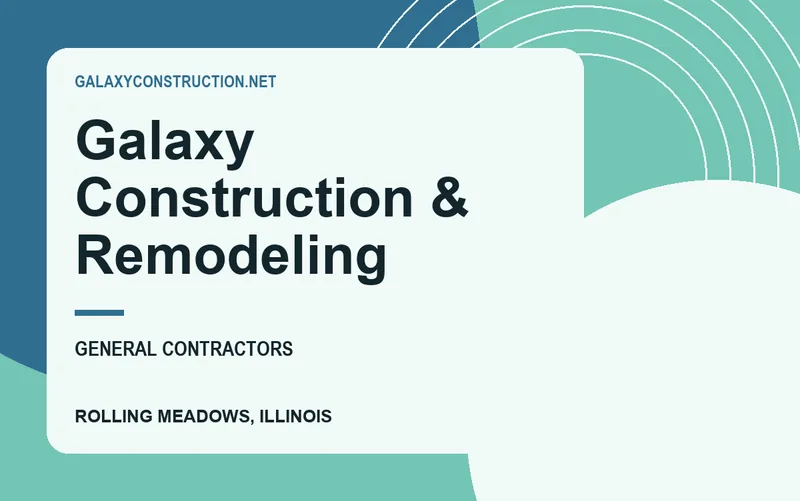 GALAXYCONSTRUCTION.NET

Galaxy Construction & Remodeling

GENERAL CONTRACTORS

ROLLING MEADOWS, ILLINOIS